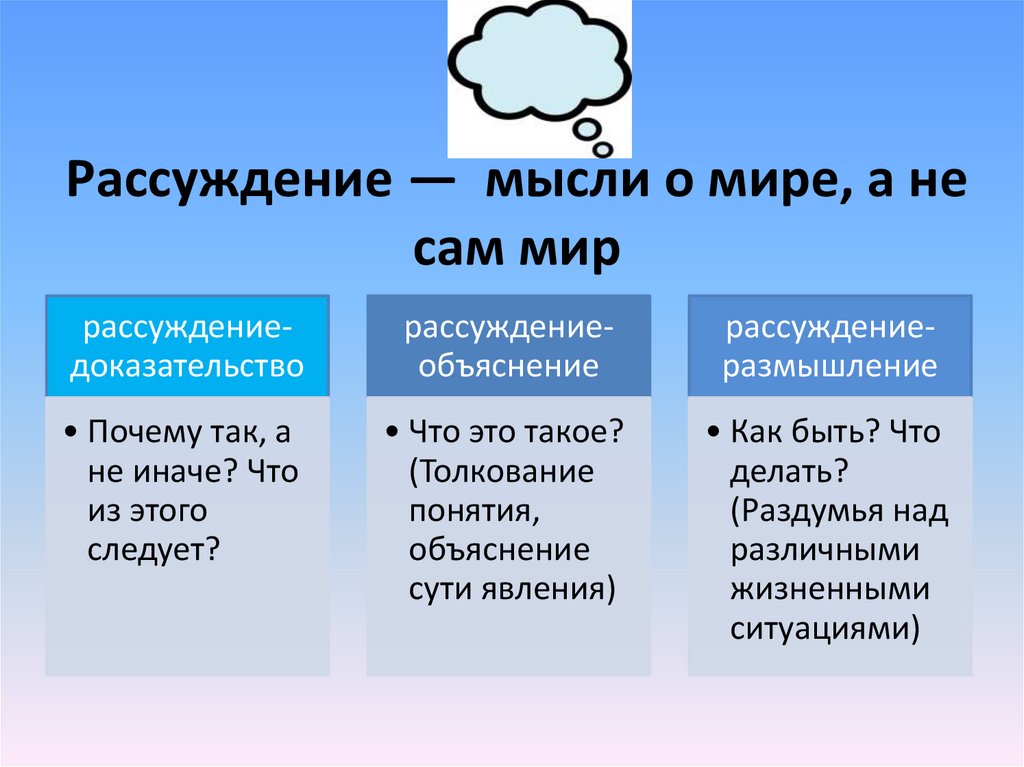 Рассуждение — мысли о мире, а не сам мир

рассуждение-доказательство

• Почему так, а не иначе? Что из этого следует?

рассуждение-объяснение

• Что это такое? (Толкование понятия, объяснение сути явления)

рассуждение-размышление

• Как быть? Что делать? (Раздумья над различными жизненными ситуациями)